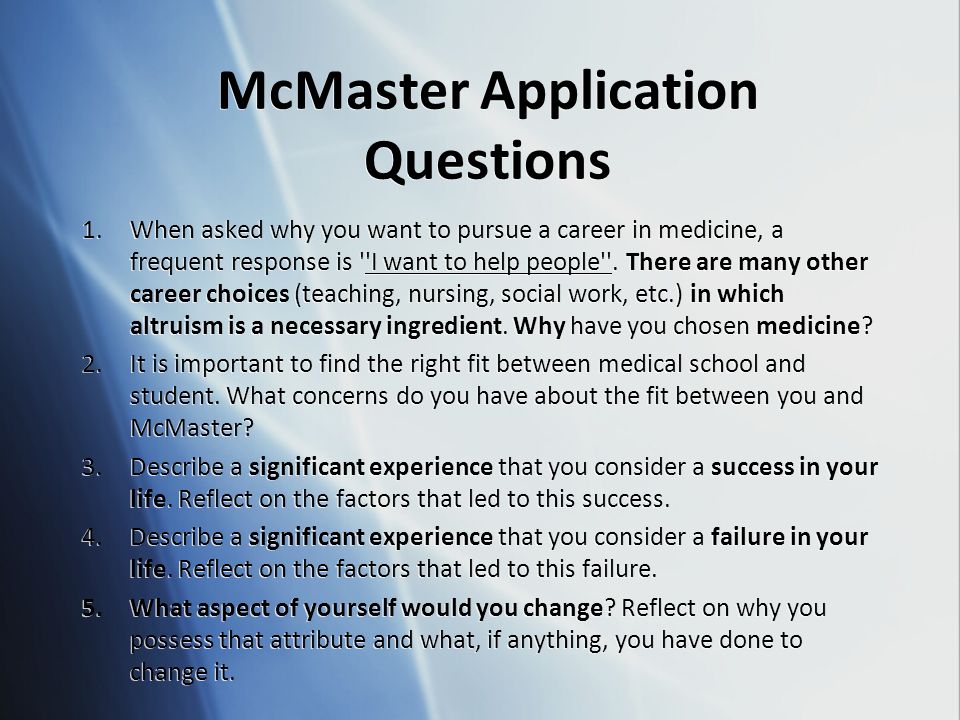 McMaster Application Questions

1. When asked why you want to pursue a career in medicine, a frequent response is ''I want to help people''. There are many other career choices (teaching, nursing, social work, etc.) in which altruism is a necessary ingredient. Why have you chosen medicine?

2. It is important to find the right fit between medical school and student. What concerns do you have about the fit between you and McMaster?

3. Describe a significant experience that you consider a success in your life. Reflect on the factors that led to this success.

4. Describe a significant experience that you consider a failure in your life. Reflect on the factors that led to this failure.

5. What aspect of yourself would you change? Reflect on why you possess that attribute and what, if anything, you have done to change it.